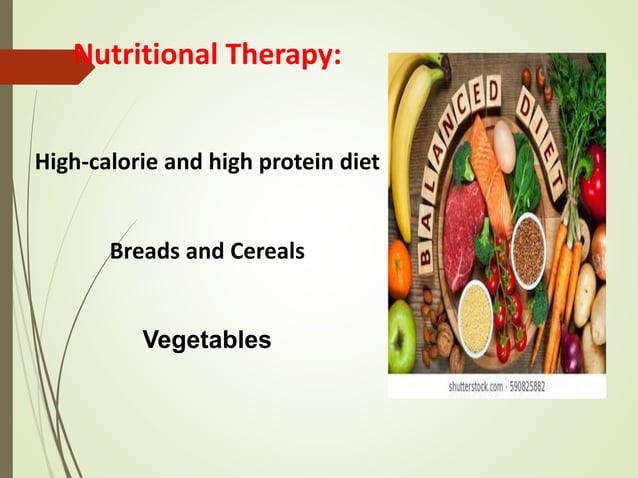 Nutritional Therapy:

High-calorie and high protein diet

Breads and Cereals

Vegetables

BALANCED DIET

shutterstock.com · 590825882